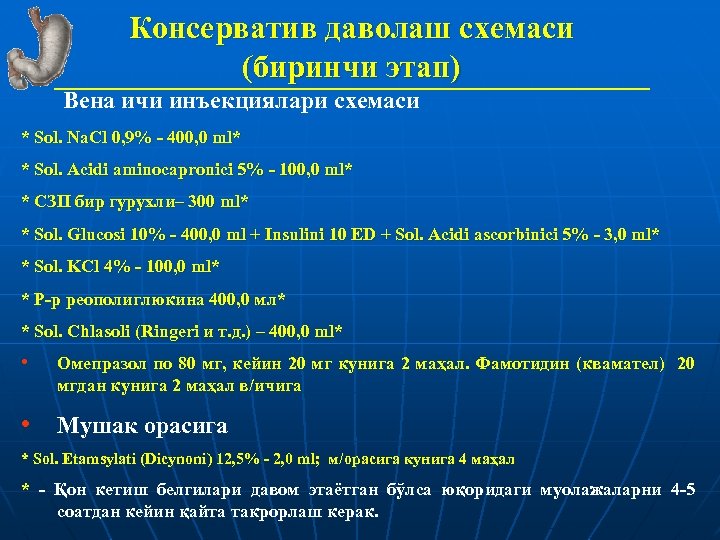 Консерватив даволаш схемаси
(биринчи этап)

Вена ичи инъекциялари схемаси

* Sol. NaCl 0,9% - 400,0 ml*

* Sol. Acidi aminocapronici 5% - 100,0 ml*

* СЗП бир гурухли– 300 ml*

* Sol. Glucosi 10% - 400,0 ml + Insulini 10 ED + Sol. Acidi ascorbinici 5% - 3,0 ml*

* Sol. KCl 4% - 100,0 ml*

* Р-р реополиглюкина 400,0 мл*

* Sol. Chlasoli (Ringeri и т.д.) – 400,0 ml*

• Омепразол по 80 мг, кейин 20 мг кунига 2 маҳал. Фамотидин (квамател) 20 мгдан кунига 2 маҳал в/ичига

• Мушак орасига

* Sol. Etamsylati (Dicynoni) 12,5% - 2,0 ml; м/орасига кунига 4 маҳал

* - Қон кетиш белгилари давом этаётган бўлса юқоридаги муолажаларни 4-5 соатдан кейин қайта такрорлаш керак.